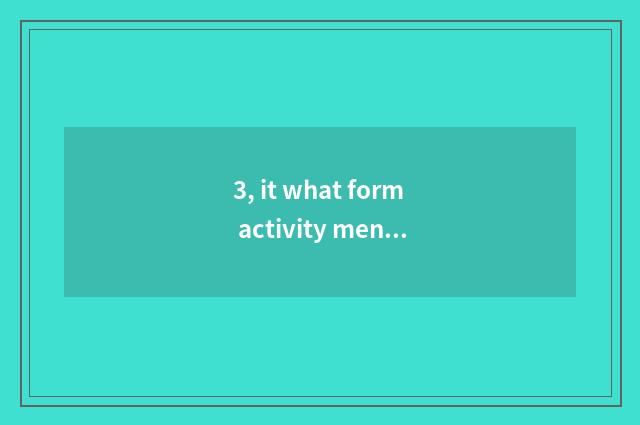 3, it what form activity men...